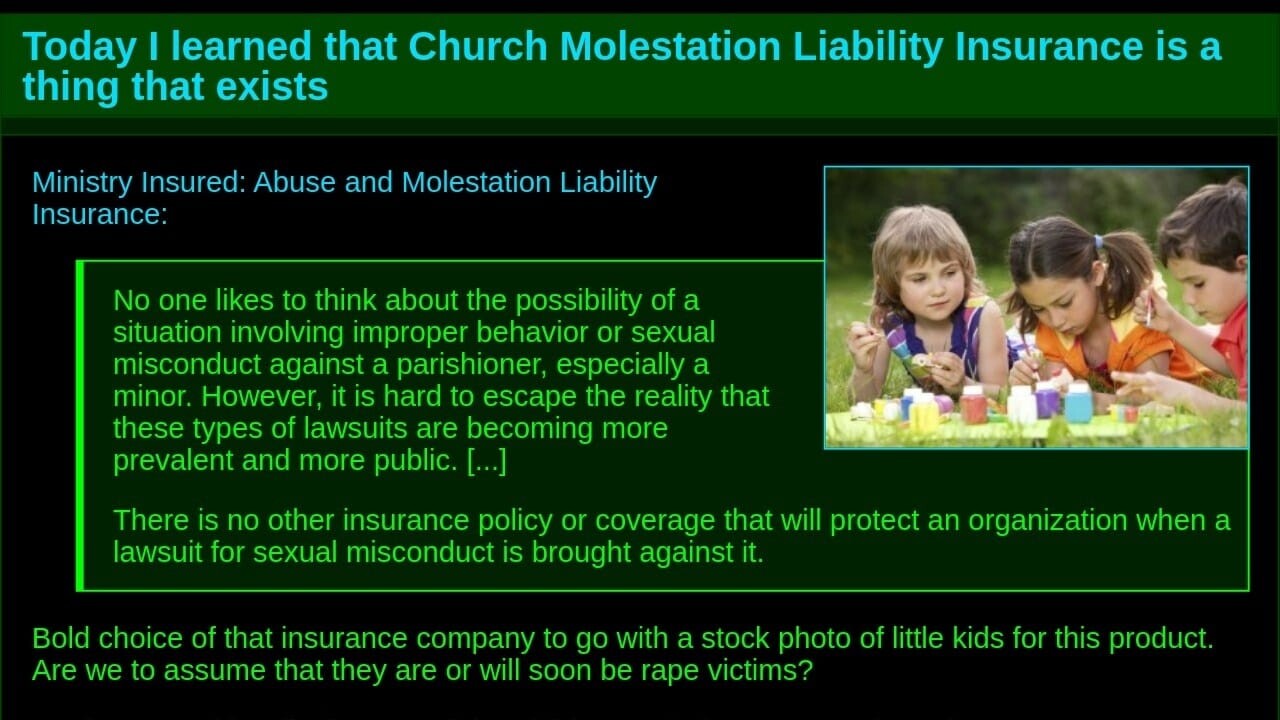 Today I learned that Church Molestation Liability Insurance is a thing that exists

Ministry Insured: Abuse and Molestation Liability Insurance:

No one likes to think about the possibility of a situation involving improper behavior or sexual misconduct against a parishioner, especially a minor. However, it is hard to escape the reality that these types of lawsuits are becoming more prevalent and more public. [...]

There is no other insurance policy or coverage that will protect an organization when a lawsuit for sexual misconduct is brought against it.

Bold choice of that insurance company to go with a stock photo of little kids for this product. Are we to assume that they are or will soon be rape victims?